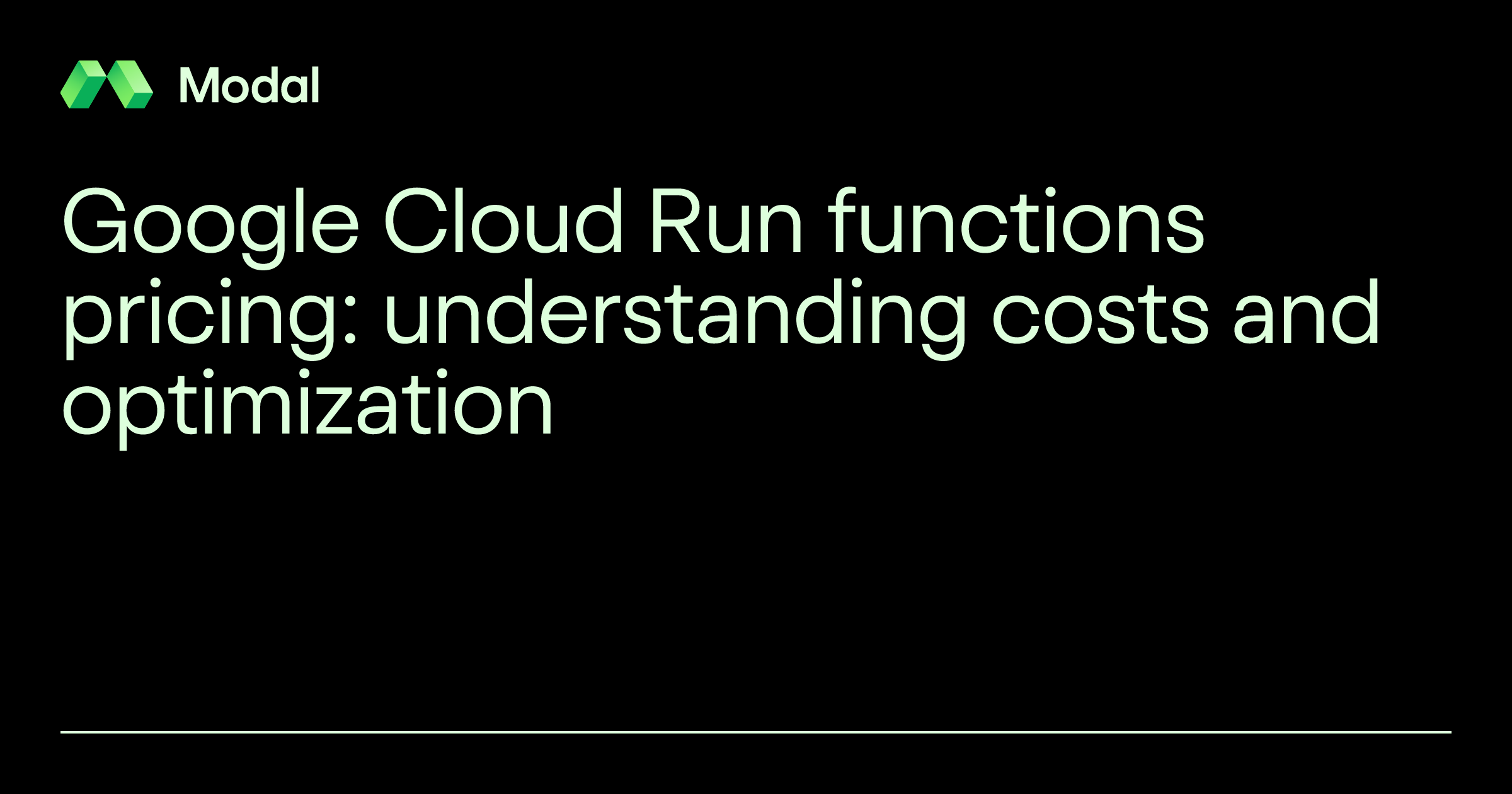 Modal

Google Cloud Run functions pricing: understanding costs and optimization